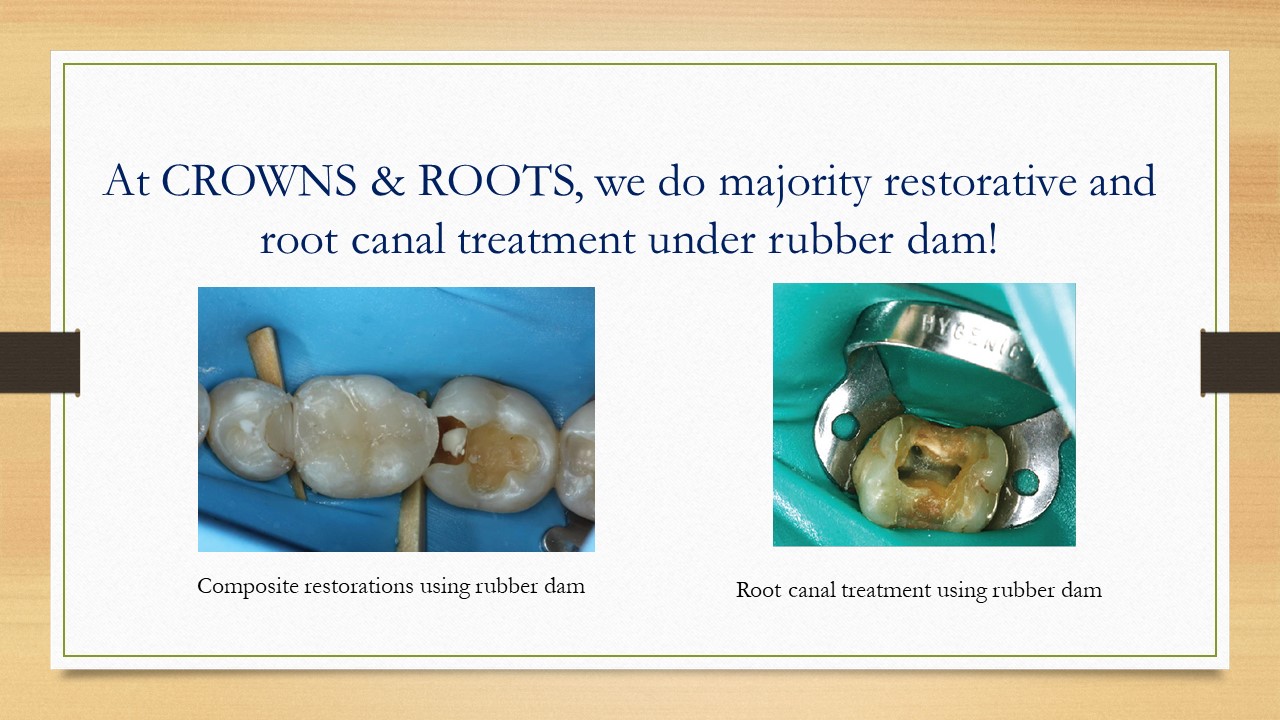 At CROWNS & ROOTS, we do majority restorative and root canal treatment under rubber dam!

HYGENIC

Composite restorations using rubber dam

Root canal treatment using rubber dam